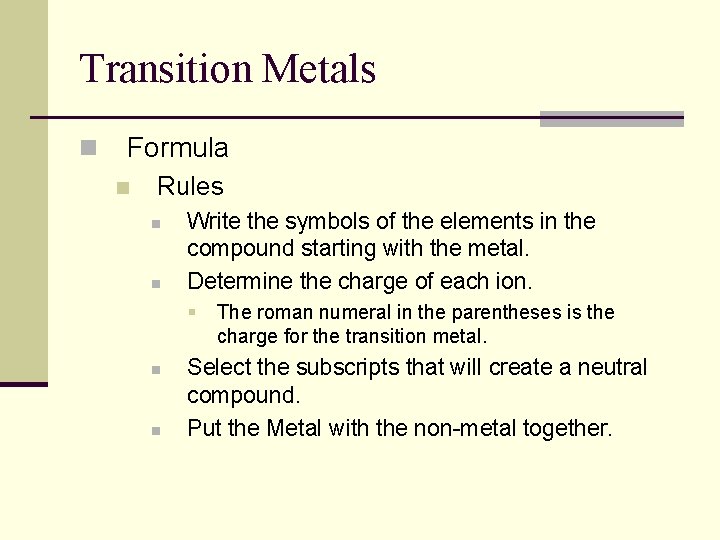 Transition Metals

Formula

Rules

Write the symbols of the elements in the compound starting with the metal.

Determine the charge of each ion.

The roman numeral in the parentheses is the charge for the transition metal.

Select the subscripts that will create a neutral compound.

Put the Metal with the non-metal together.